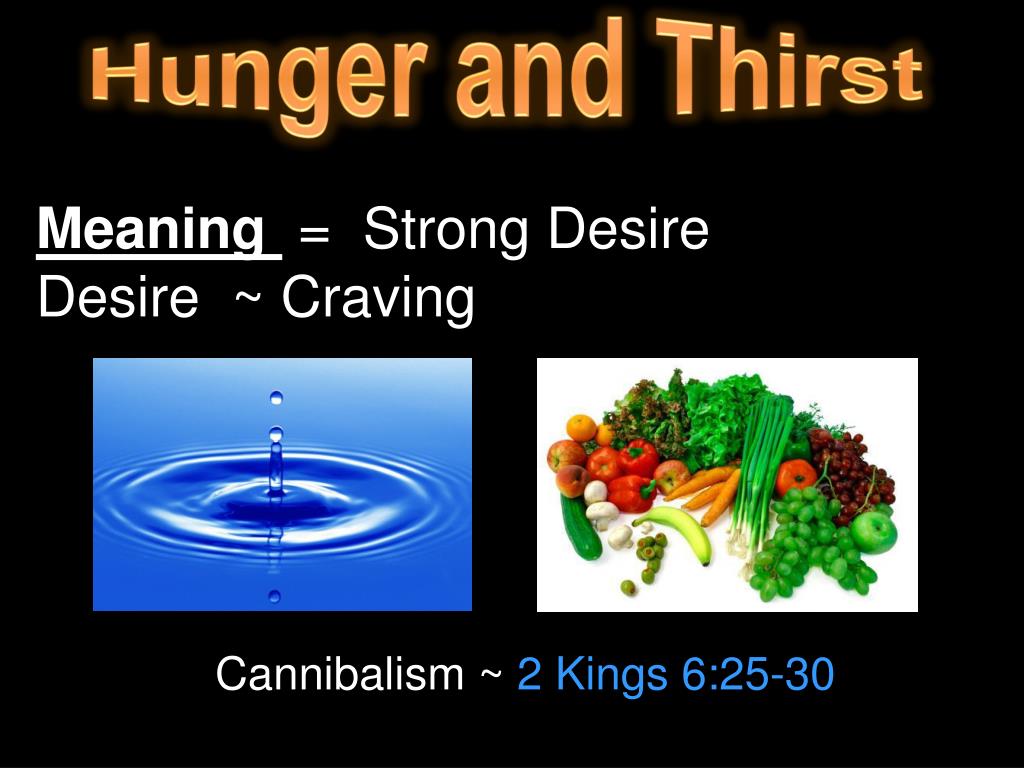 Hunger and Thirst

Meaning = Strong Desire
Desire ~ Craving

Cannibalism ~ 2 Kings 6:25-30